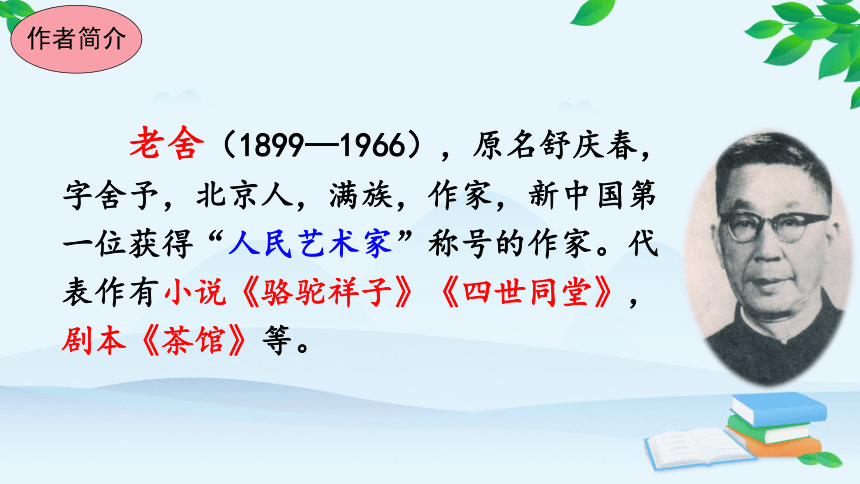 作者简介

老舍（1899—1966），原名舒庆春，字舍予，北京人，满族，作家，新中国第一位获得“人民艺术家”称号的作家。代表作有小说《骆驼祥子》《四世同堂》，剧本《茶馆》等。